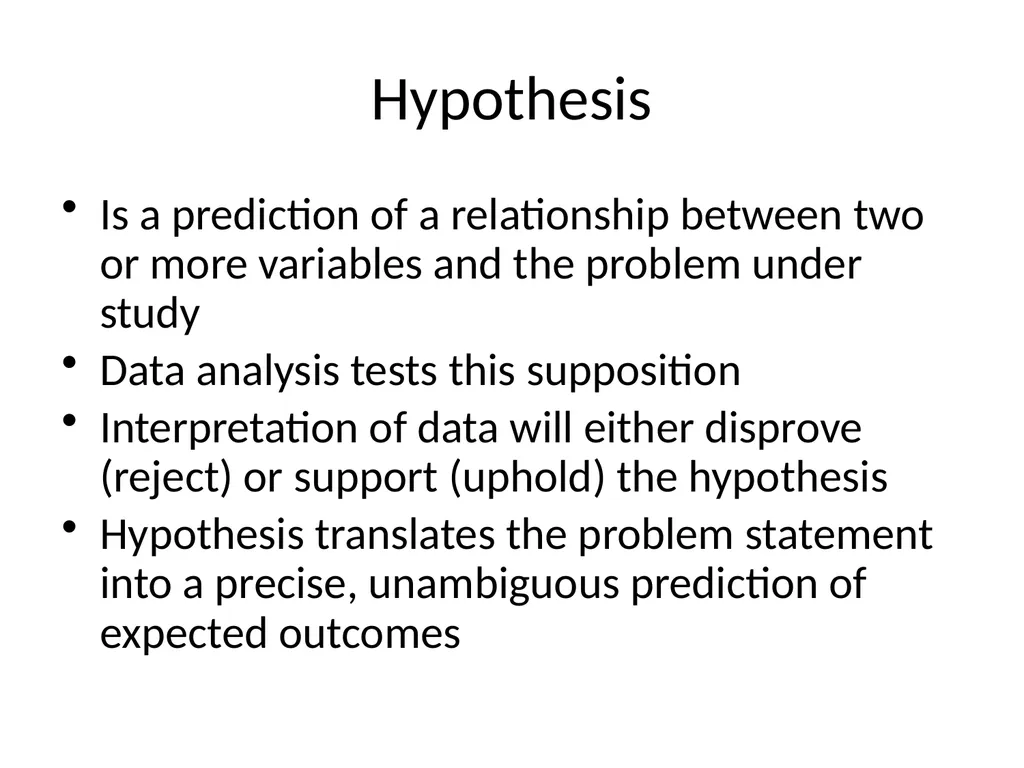 Hypothesis

• Is a prediction of a relationship between two or more variables and the problem under study
• Data analysis tests this supposition
• Interpretation of data will either disprove (reject) or support (uphold) the hypothesis
• Hypothesis translates the problem statement into a precise, unambiguous prediction of expected outcomes